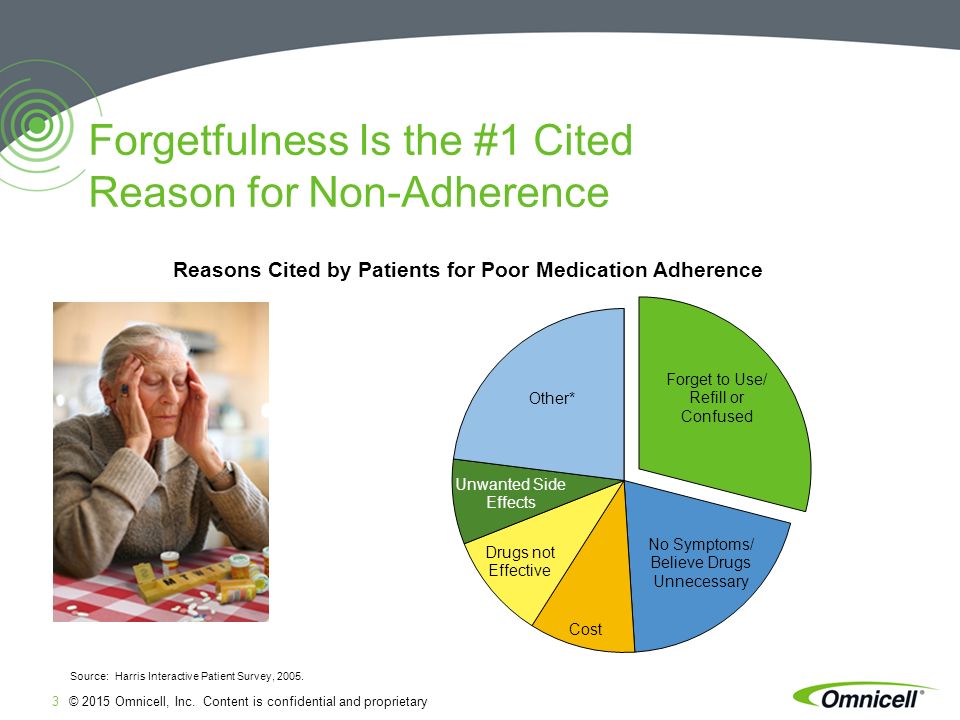 Forgetfulness Is the #1 Cited Reason for Non-Adherence

Reasons Cited by Patients for Poor Medication Adherence

Forget to Use/ Refill or Confused

No Symptoms/ Believe Drugs Unnecessary

Cost

Drugs not Effective

Unwanted Side Effects

Other*

Source: Harris Interactive Patient Survey, 2005.

3 © 2015 Omnicell, Inc. Content is confidential and proprietary

Omnicell®